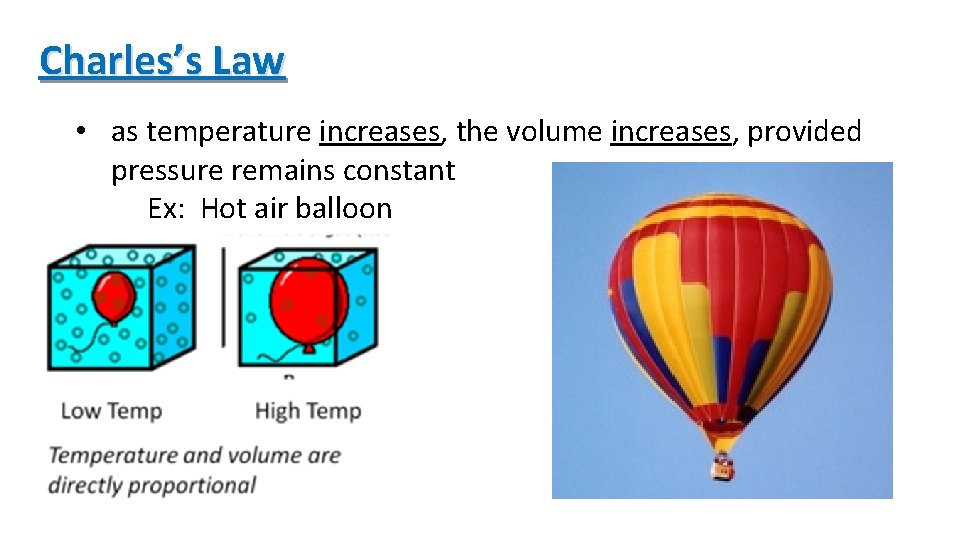 Charles's Law

• as temperature increases, the volume increases, provided pressure remains constant

Ex: Hot air balloon

Low Temp

High Temp

Temperature and volume are directly proportional